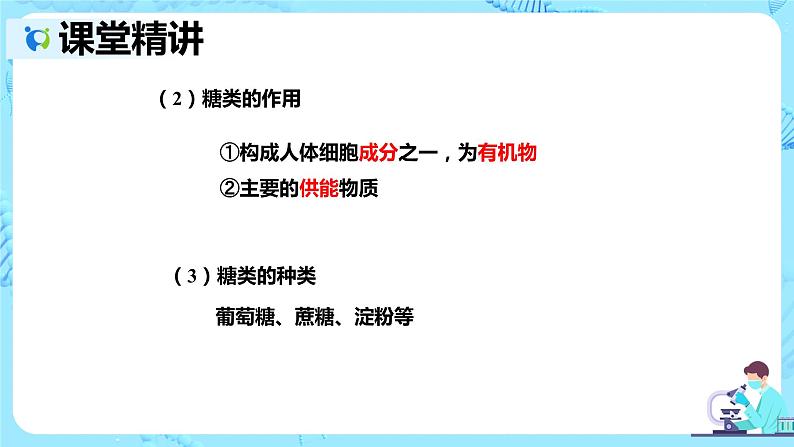 课堂精讲

（2）糖类的作用

①构成人体细胞成分之一，为有机物

②主要的供能物质

（3）糖类的种类

葡萄糖、蔗糖、淀粉等